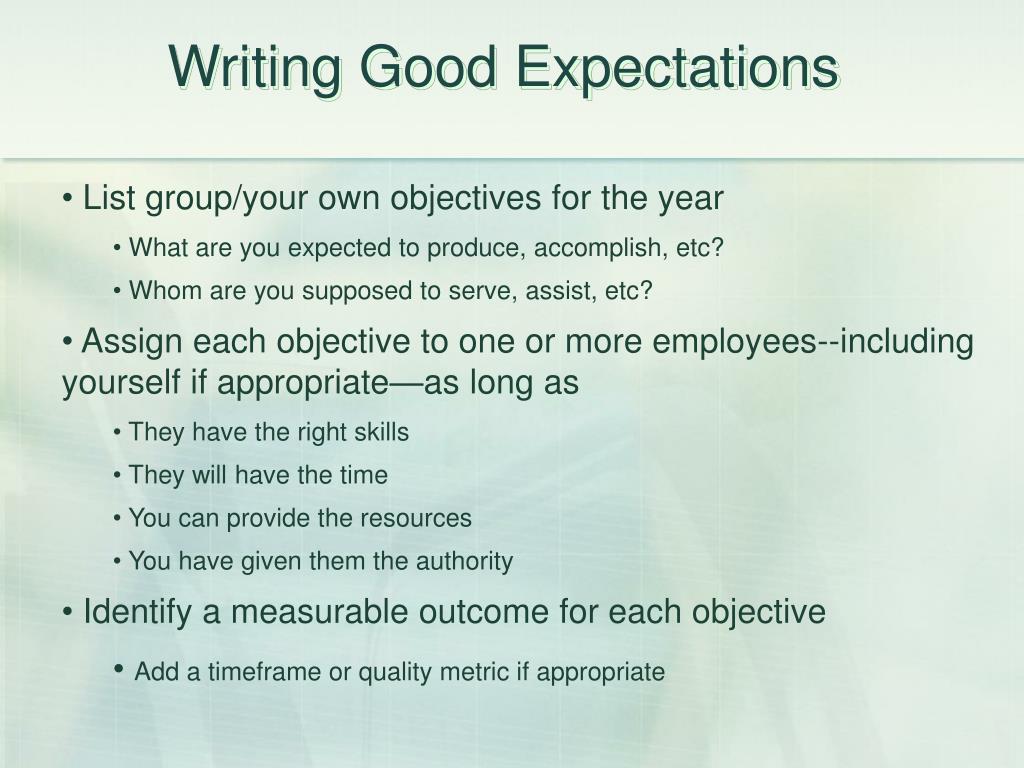 Writing Good Expectations

• List group/your own objectives for the year

• What are you expected to produce, accomplish, etc?

• Whom are you supposed to serve, assist, etc?

• Assign each objective to one or more employees--including yourself if appropriate—as long as

• They have the right skills

• They will have the time

• You can provide the resources

• You have given them the authority

• Identify a measurable outcome for each objective

• Add a timeframe or quality metric if appropriate